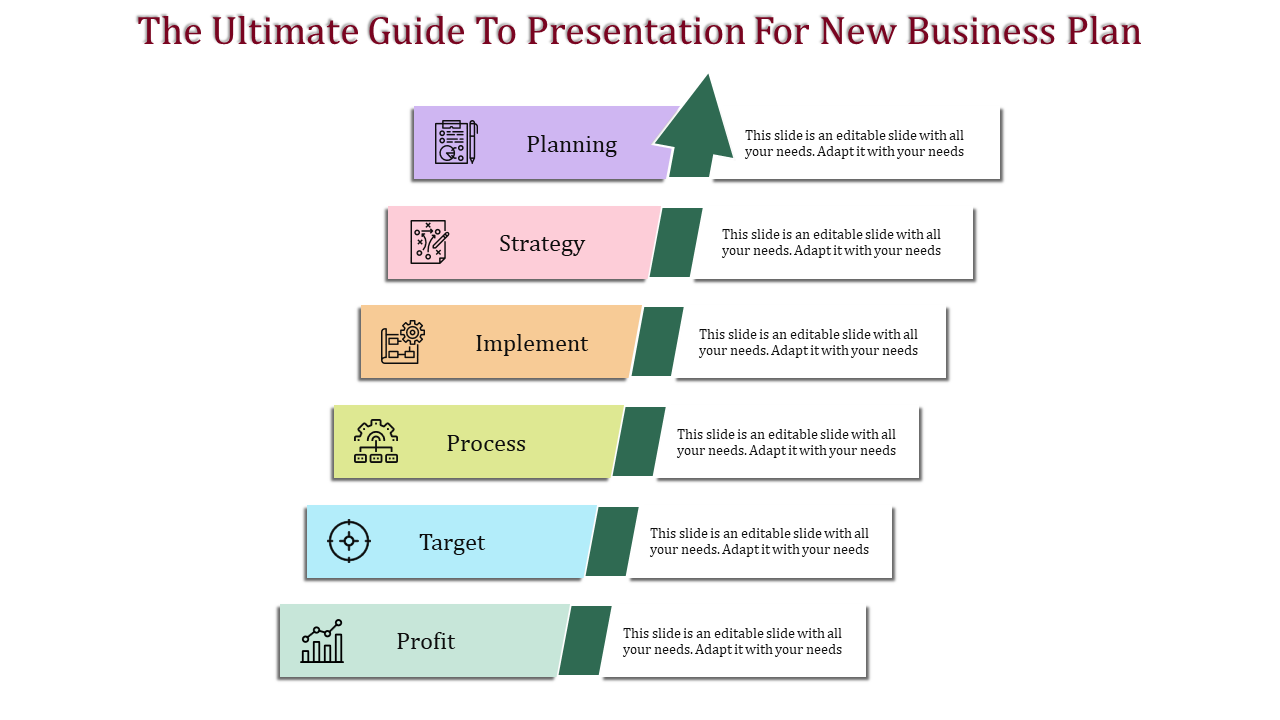 The Ultimate Guide To Presentation For New Business Plan

Planning

This slide is an editable slide with all your needs. Adapt it with your needs

Strategy

This slide is an editable slide with all your needs. Adapt it with your needs

Implement

This slide is an editable slide with all your needs. Adapt it with your needs

Process

This slide is an editable slide with all your needs. Adapt it with your needs

Target

This slide is an editable slide with all your needs. Adapt it with your needs

Profit

This slide is an editable slide with all your needs. Adapt it with your needs